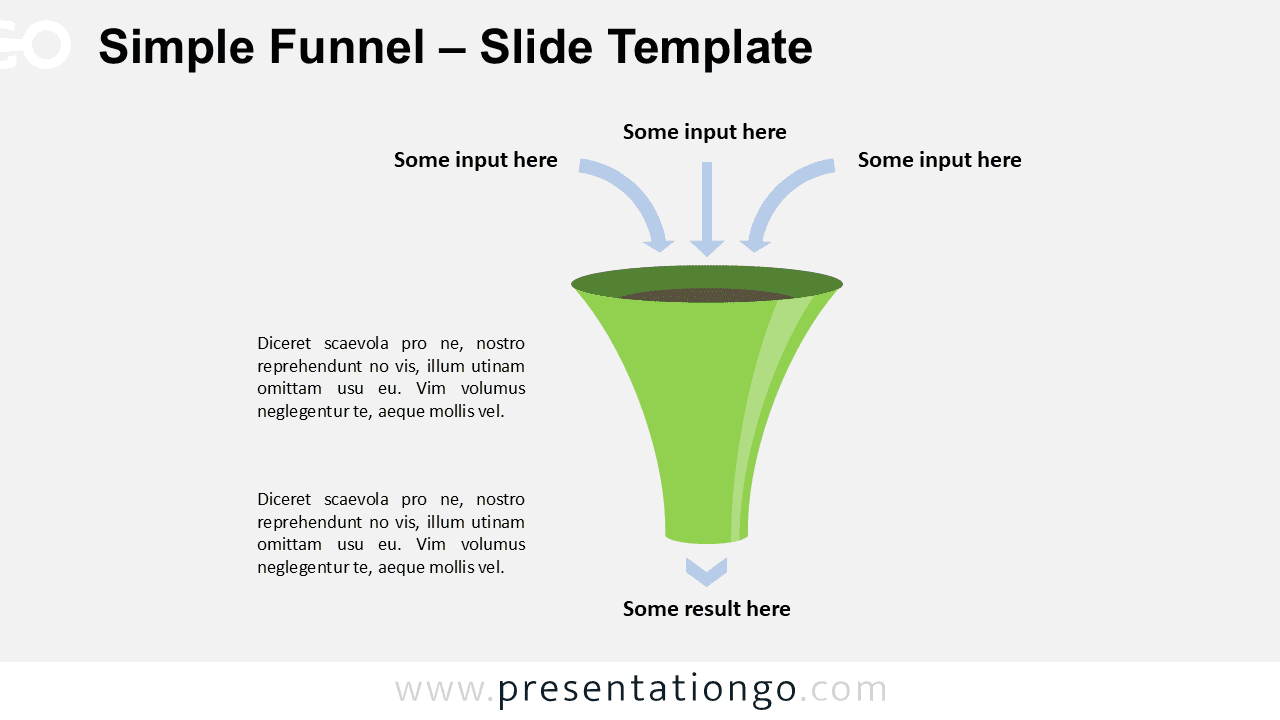 GO

Simple Funnel – Slide Template

Some input here

Some input here

Some input here

Diceret scaevola pro ne, nostro reprehendunt no vis, illum utinam omittam usu eu. Vim volumus neglegentur te, aeque mollis vel.

Diceret scaevola pro ne, nostro reprehendunt no vis, illum utinam omittam usu eu. Vim volumus neglegentur te, aeque mollis vel.

Some result here

www.presentationgo.com